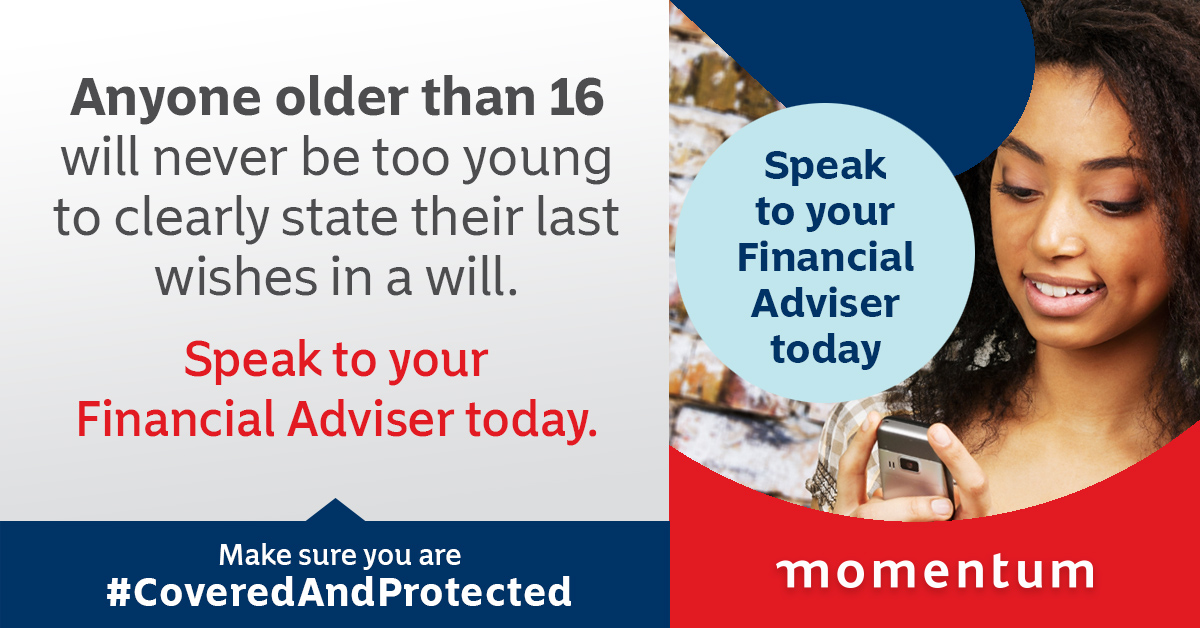 Anyone older than 16 will never be too young to clearly state their last wishes in a will.

Speak to your Financial Adviser today.

Make sure you are
#CoveredAndProtected

Speak to your Financial Adviser today

momentum